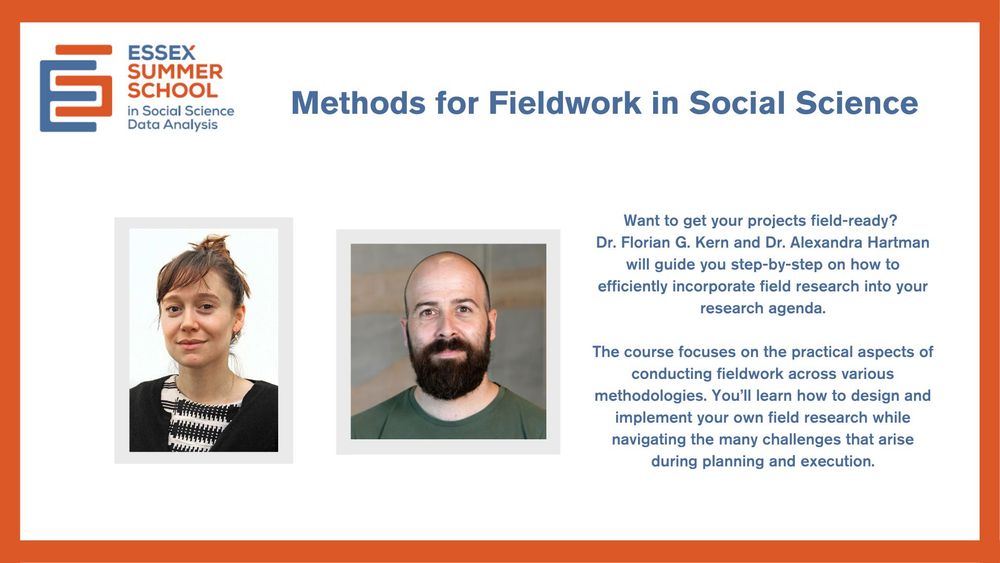 ESSEX SUMMER SCHOOL in Social Science Data Analysis

Methods for Fieldwork in Social Science

Want to get your projects field-ready? Dr. Florian G. Kern and Dr. Alexandra Hartman will guide you step-by-step on how to efficiently incorporate field research into your research agenda.

The course focuses on the practical aspects of conducting fieldwork across various methodologies. You'll learn how to design and implement your own field research while navigating the many challenges that arise during planning and execution.